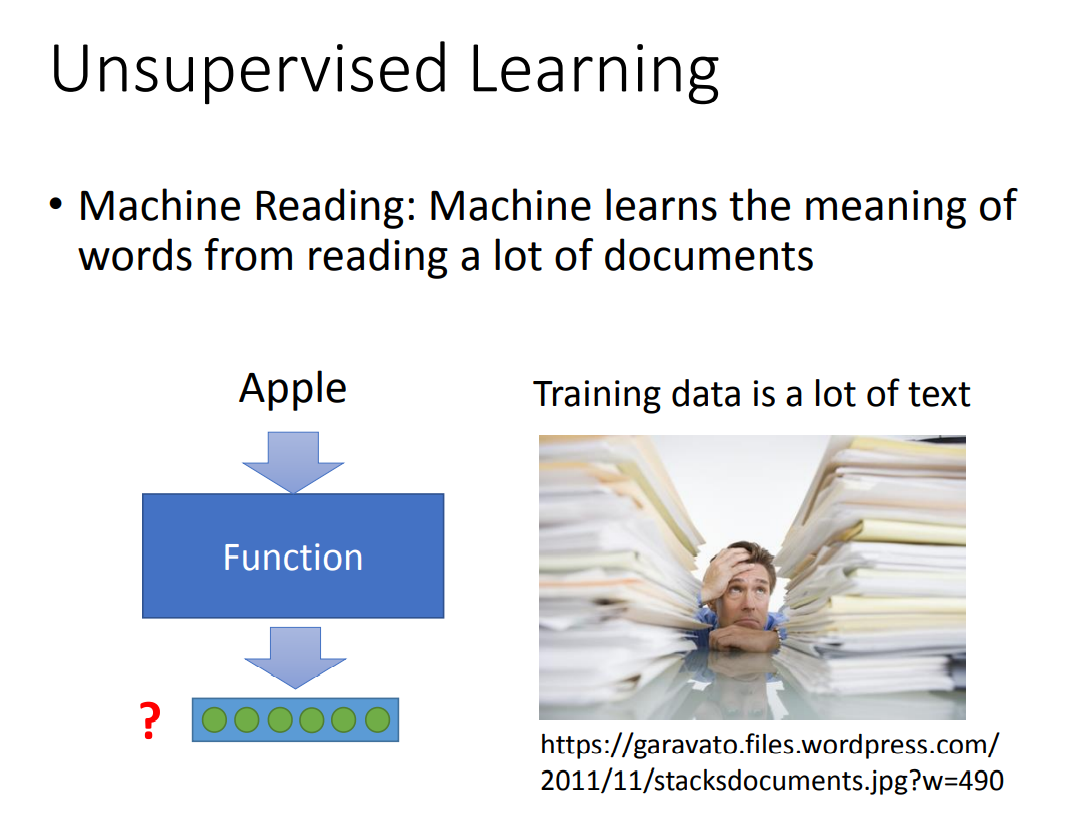 Unsupervised Learning

• Machine Reading: Machine learns the meaning of words from reading a lot of documents

Apple

Function

?

Training data is a lot of text

https://garavato.files.wordpress.com/2011/11/stacksdocuments.jpg?w=490